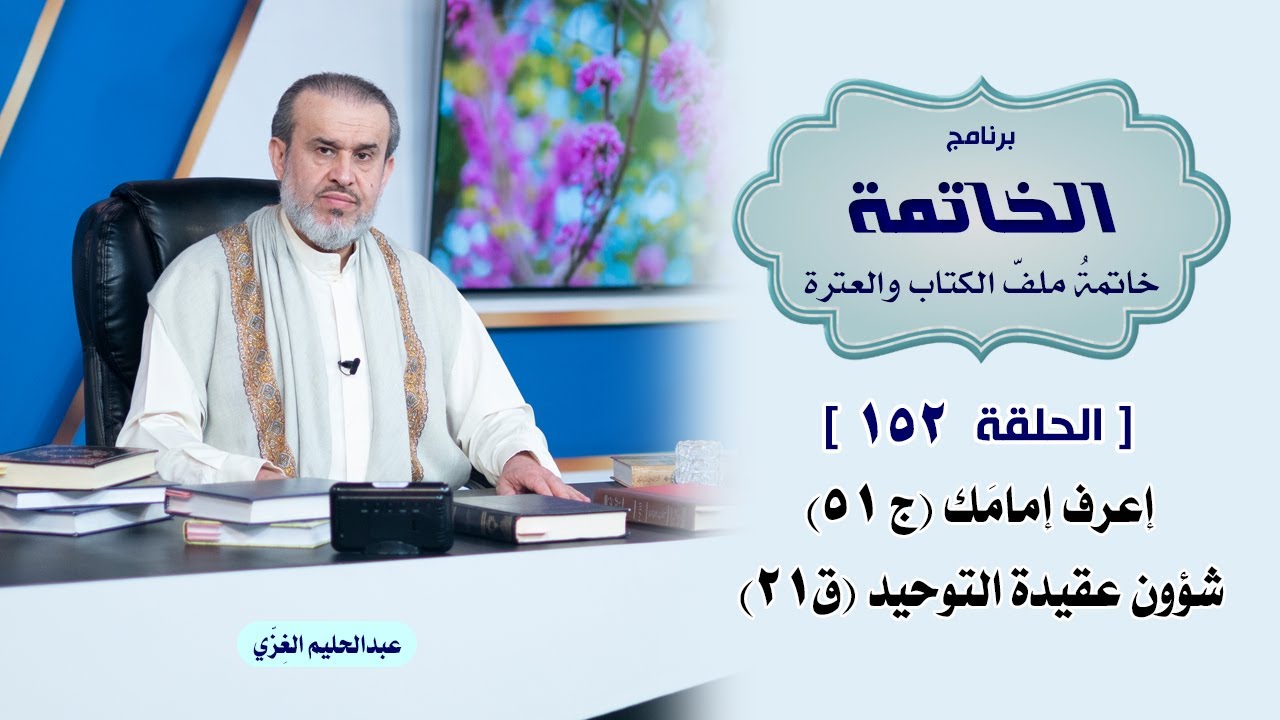 برنامج
الخاتمة
خاتمةُ ملفّ الكتاب والعترة

[ الحلقة ١٥٢ ]
إعرف إمامَك (ج ٥١)
شؤون عقيدة التوحيد (ق٢١)

عبدالحليم الغِزّي